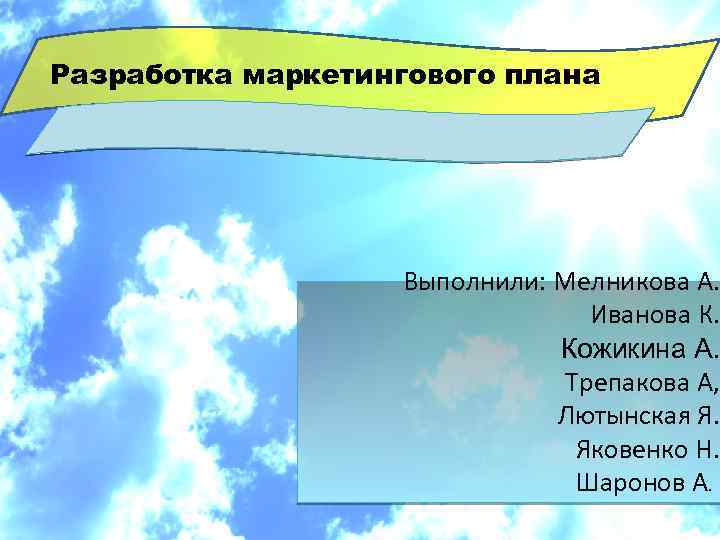 Разработка маркетингового плана

Выполнили: Мелникова А.
Иванова К.
Кожикина А.
Трепакова А,
Лютынская Я.
Яковенко Н.
Шаронов А.